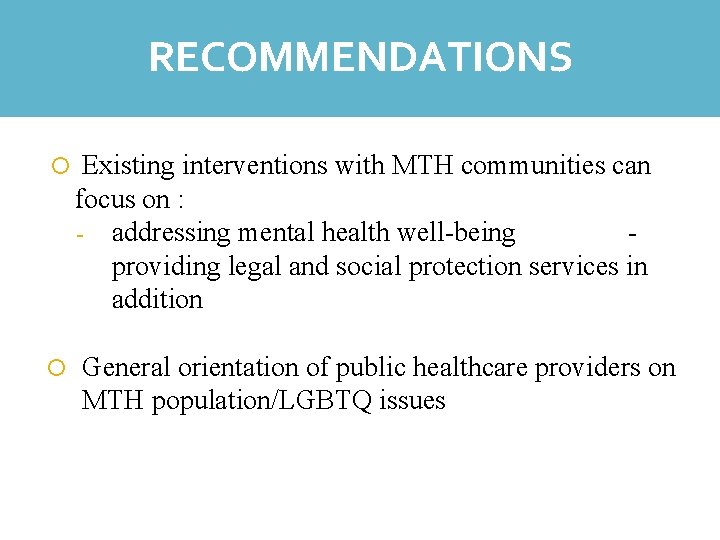 RECOMMENDATIONS

Existing interventions with MTH communities can focus on :

- addressing mental health well-being - providing legal and social protection services in addition

General orientation of public healthcare providers on MTH population/LGBTQ issues